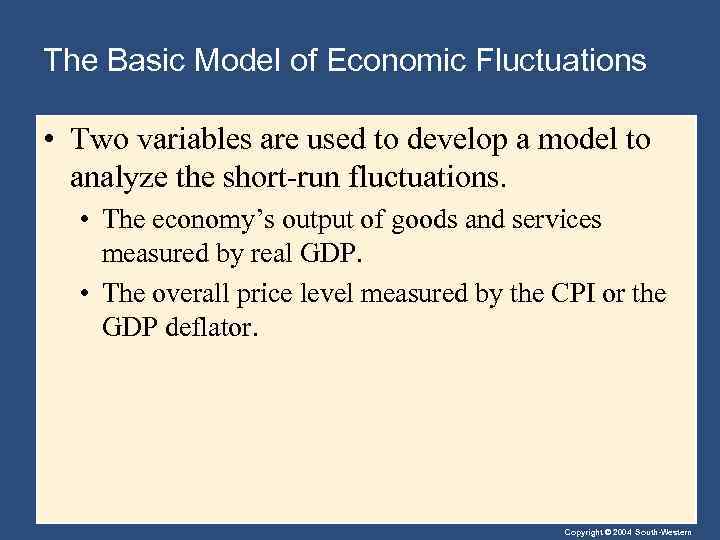 The Basic Model of Economic Fluctuations

• Two variables are used to develop a model to analyze the short-run fluctuations.

• The economy's output of goods and services measured by real GDP.

• The overall price level measured by the CPI or the GDP deflator.

Copyright © 2004 South-Western